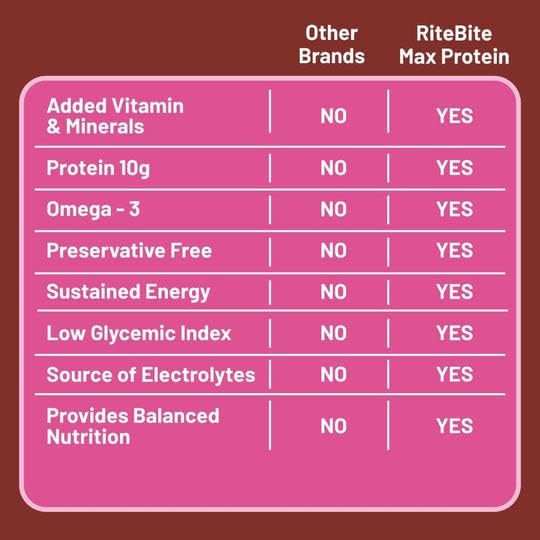 | | Other Brands | RiteBite Max Protein |
|---|---|---|
| Added Vitamin & Minerals | NO | YES |
| Protein 10g | NO | YES |
| Omega - 3 | NO | YES |
| Preservative Free | NO | YES |
| Sustained Energy | NO | YES |
| Low Glycemic Index | NO | YES |
| Source of Electrolytes | NO | YES |
| Provides Balanced Nutrition | NO | YES |